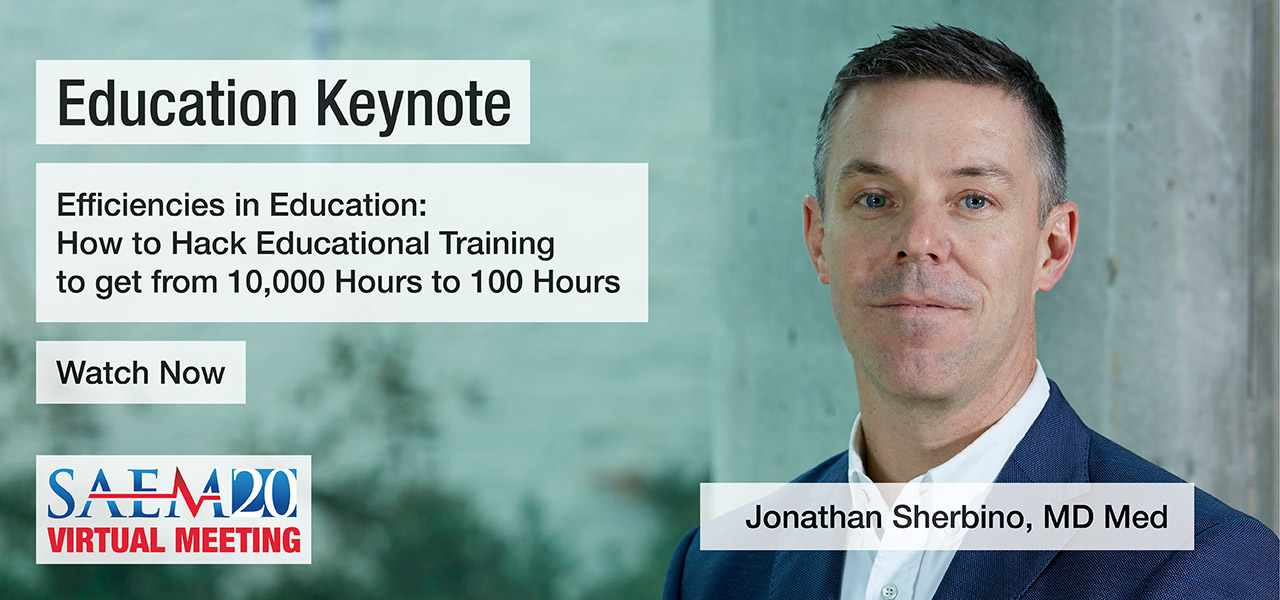 Education Keynote

Efficiencies in Education:
How to Hack Educational Training to get from 10,000 Hours to 100 Hours

Watch Now

SAEM20
VIRTUAL MEETING

Jonathan Sherbino, MD Med